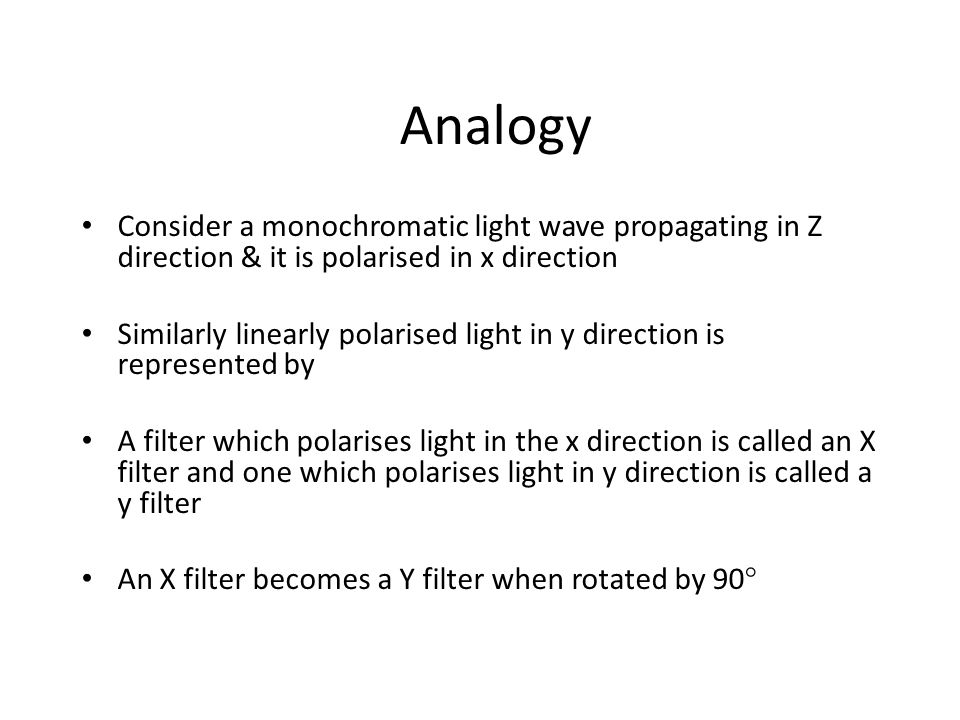 Analogy

• Consider a monochromatic light wave propagating in Z direction & it is polarised in x direction

• Similarly linearly polarised light in y direction is represented by

• A filter which polarises light in the x direction is called an X filter and one which polarises light in y direction is called a y filter

• An X filter becomes a Y filter when rotated by $90^\circ$